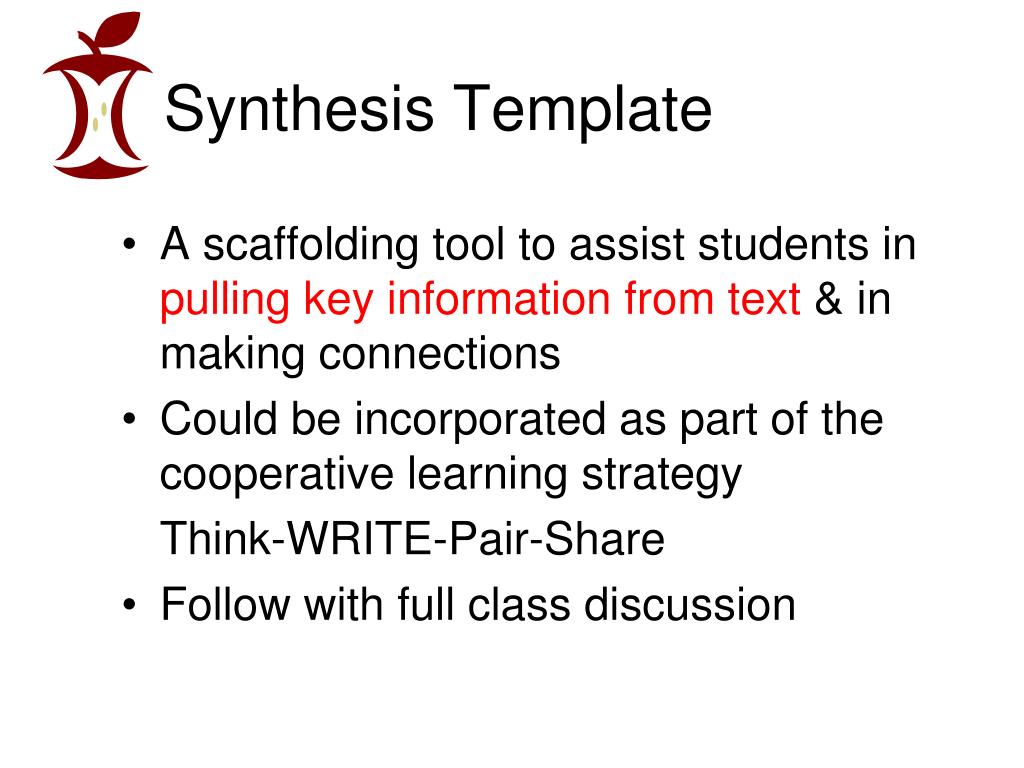 Synthesis Template

• A scaffolding tool to assist students in pulling key information from text & in making connections
• Could be incorporated as part of the cooperative learning strategy
Think-WRITE-Pair-Share
• Follow with full class discussion